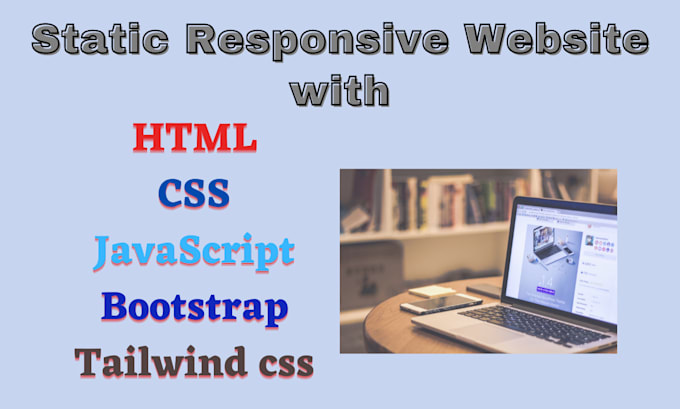 Static Responsive Website with

HTML

CSS

JavaScript

Bootstrap

Tailwind css